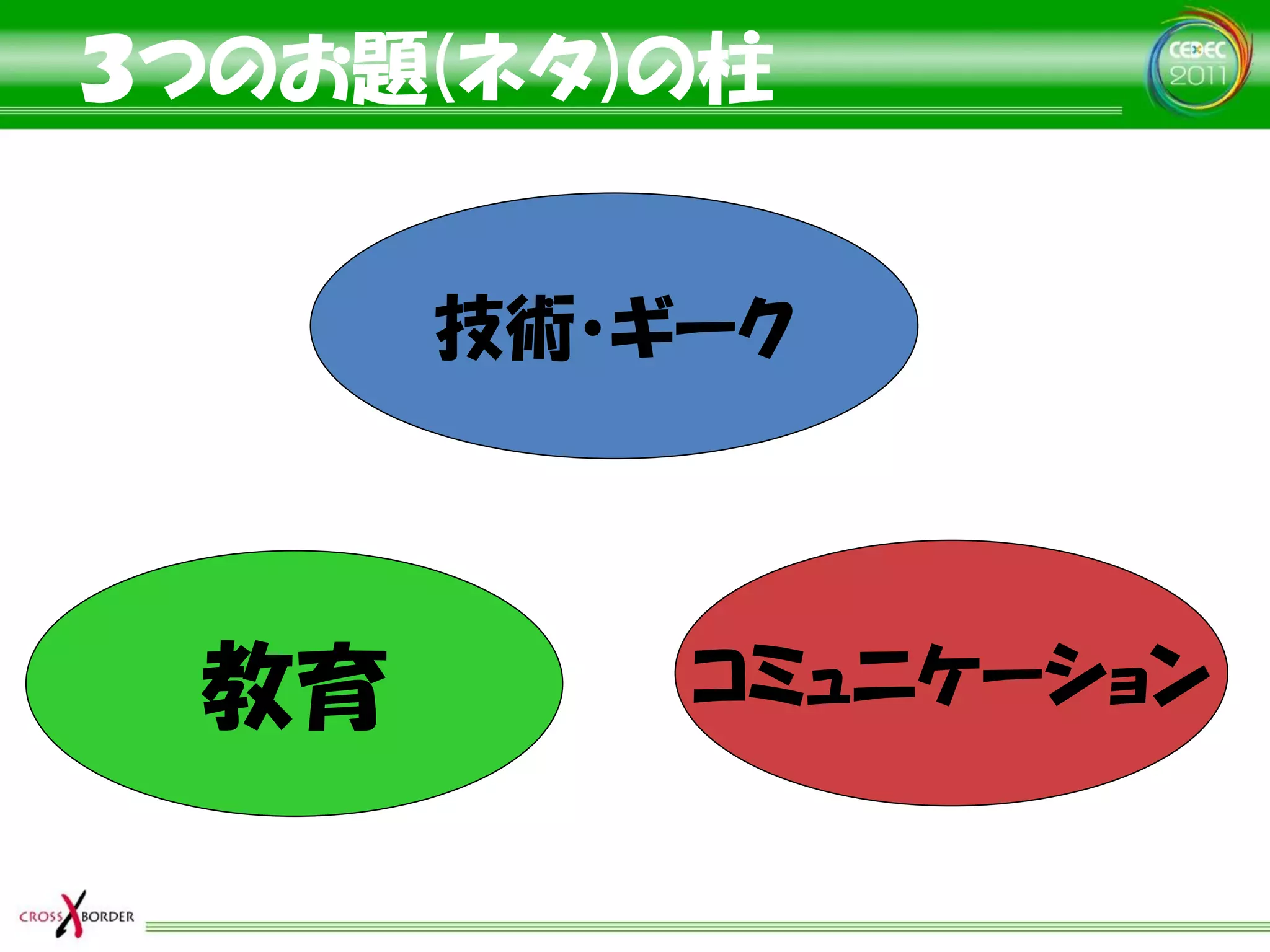 3つのお題(ネタ)の柱

CEDEC 2011

技術・ギーク

教育

コミュニケーション

CROSS X BORDER